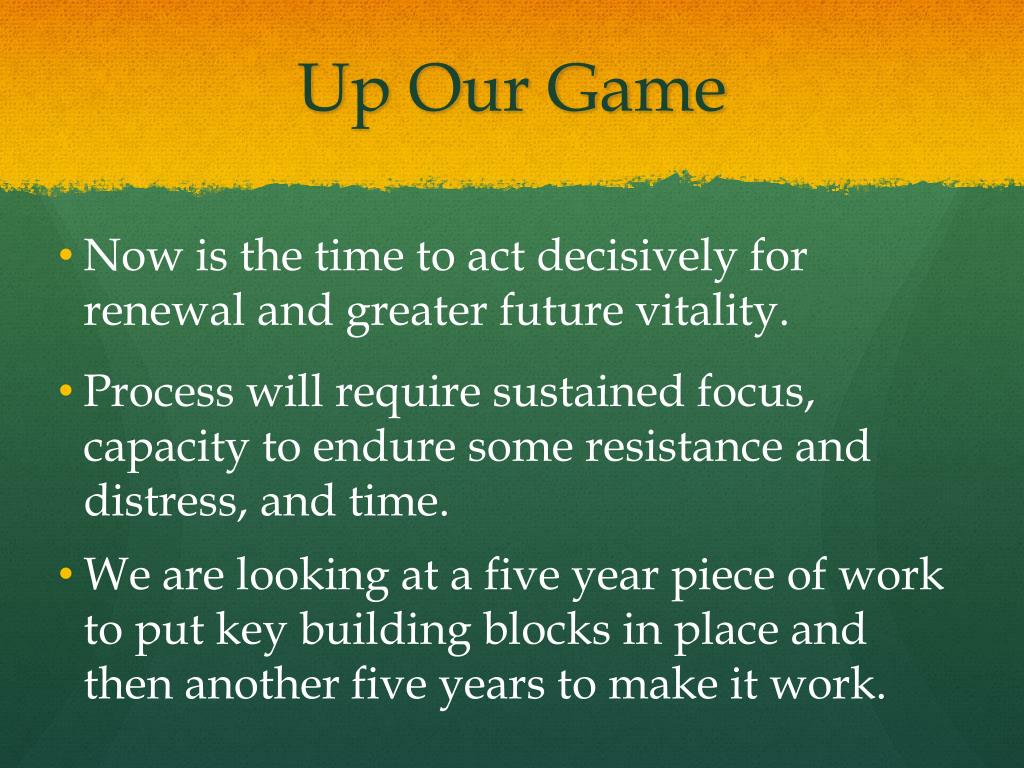 Up Our Game

• Now is the time to act decisively for renewal and greater future vitality.

• Process will require sustained focus, capacity to endure some resistance and distress, and time.

• We are looking at a five year piece of work to put key building blocks in place and then another five years to make it work.